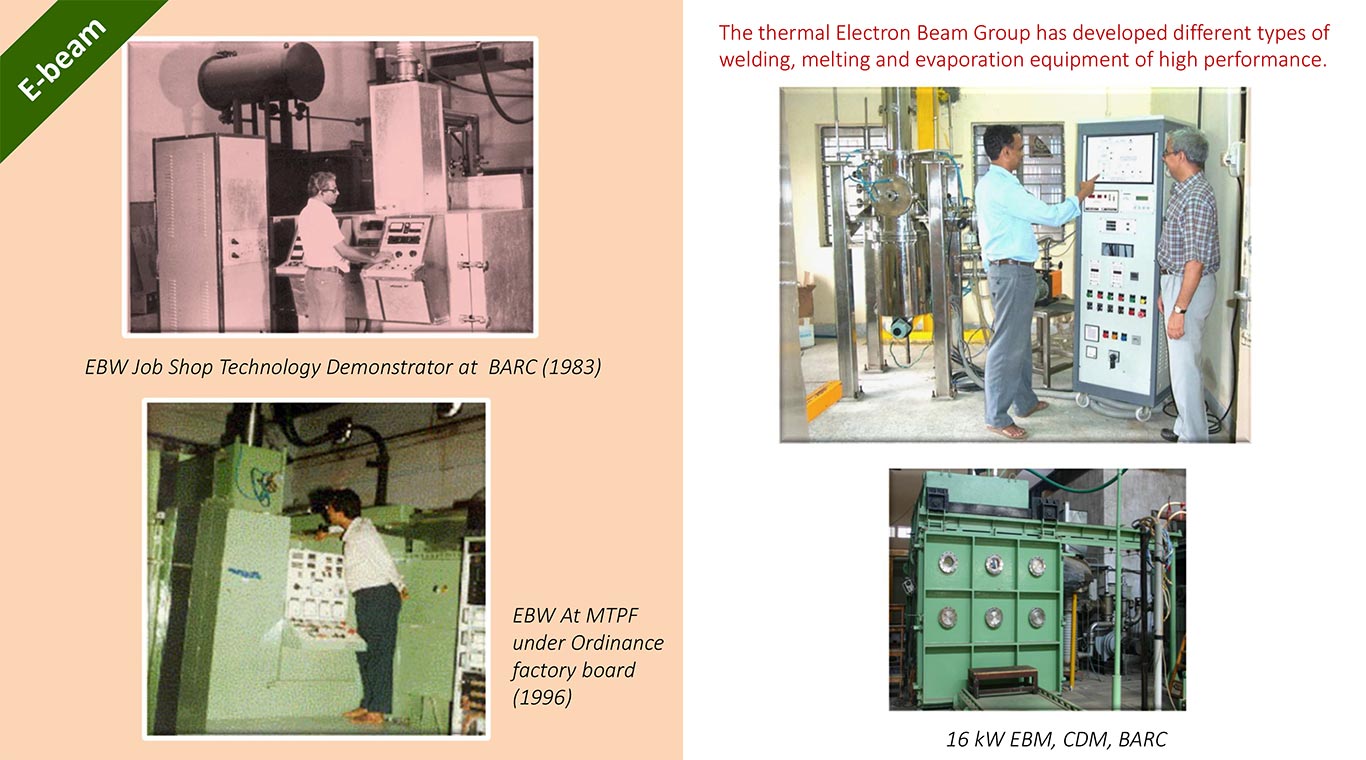 E-beam

EBW Job Shop Technology Demonstrator at BARC (1983)

EBW At MTPF under Ordinance factory board (1996)

The thermal Electron Beam Group has developed different types of welding, melting and evaporation equipment of high performance.

16 kW EBM, CDM, BARC